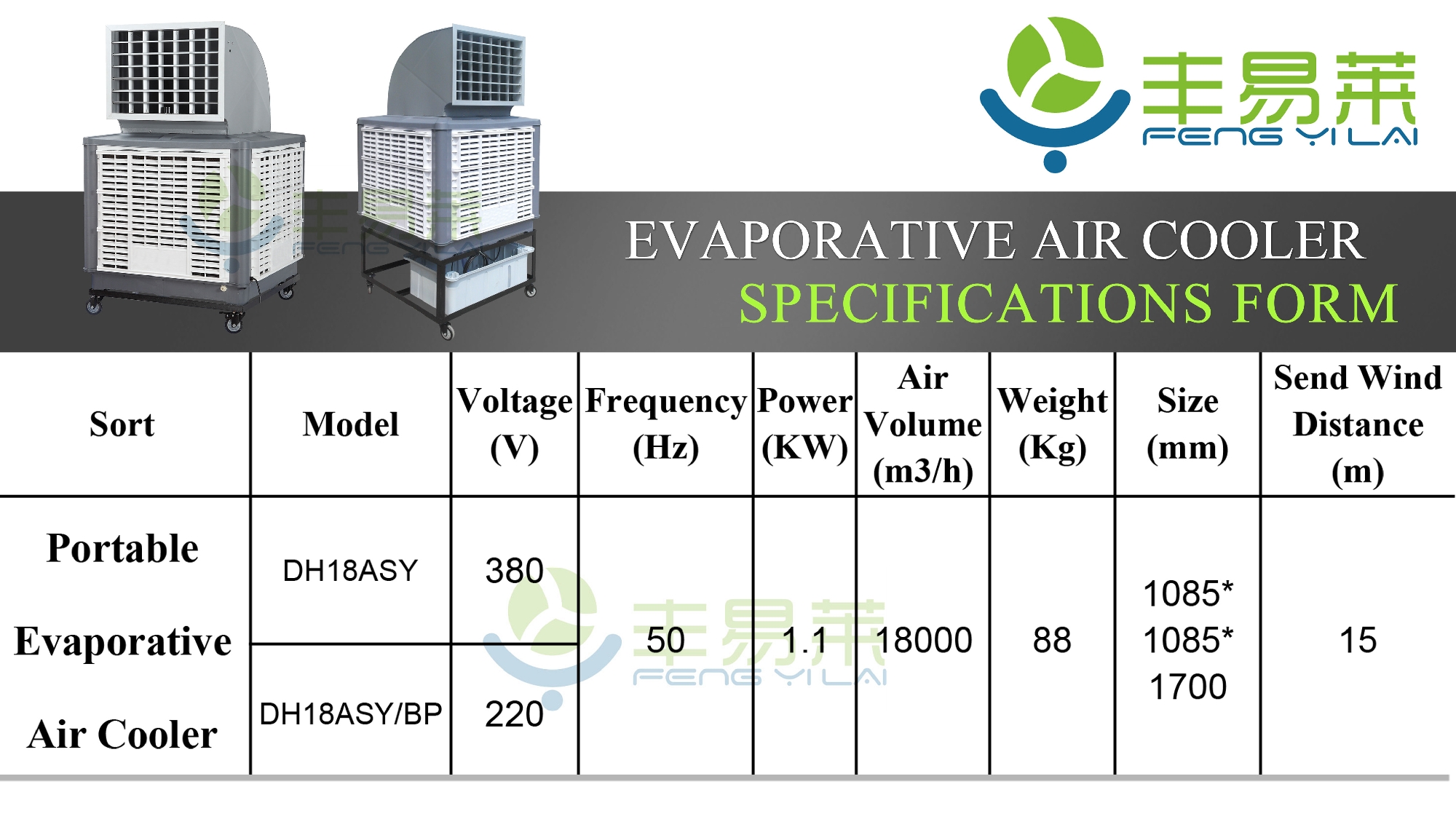 丰易莱
FENG YI LAI

EVAPORATIVE AIR COOLER
SPECIFICATIONS FORM

| Sort | Model | Voltage (V) | Frequency (Hz) | Power (KW) | Air Volume (m3/h) | Weight (Kg) | Size (mm) | Send Wind Distance (m) |
|---|---|---|---|---|---|---|---|---|
| Portable Evaporative Air Cooler | DH18ASY | 380 | 50 | 1.1 | 18000 | 88 | 1085* 1085* 1700 | 15 |
| | DH18ASY/BP | 220 | | | | | | |

丰易莱
FENG YI LAI